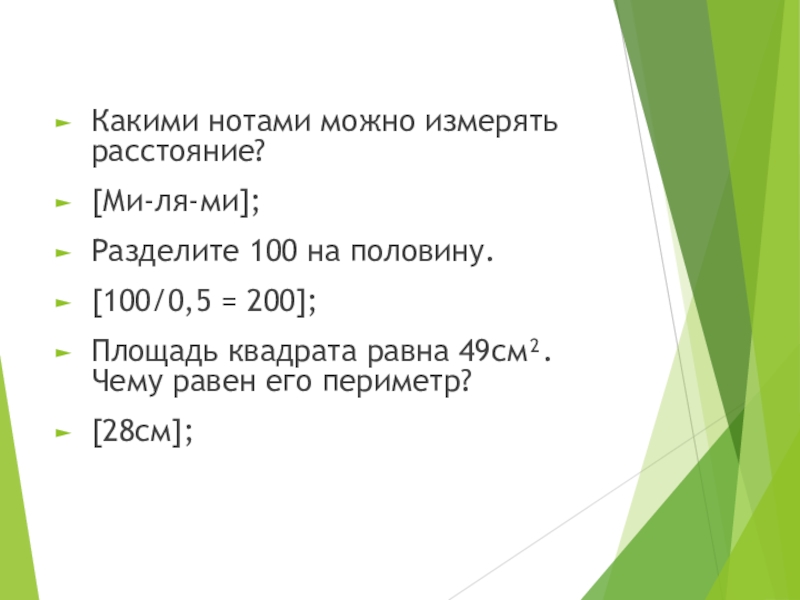 ► Какими нотами можно измерять расстояние?

► [Ми-ля-ми];

► Разделите 100 на половину.

► [100/0,5 = 200];

► Площадь квадрата равна 49см$^2$. Чему равен его периметр?

► [28см];